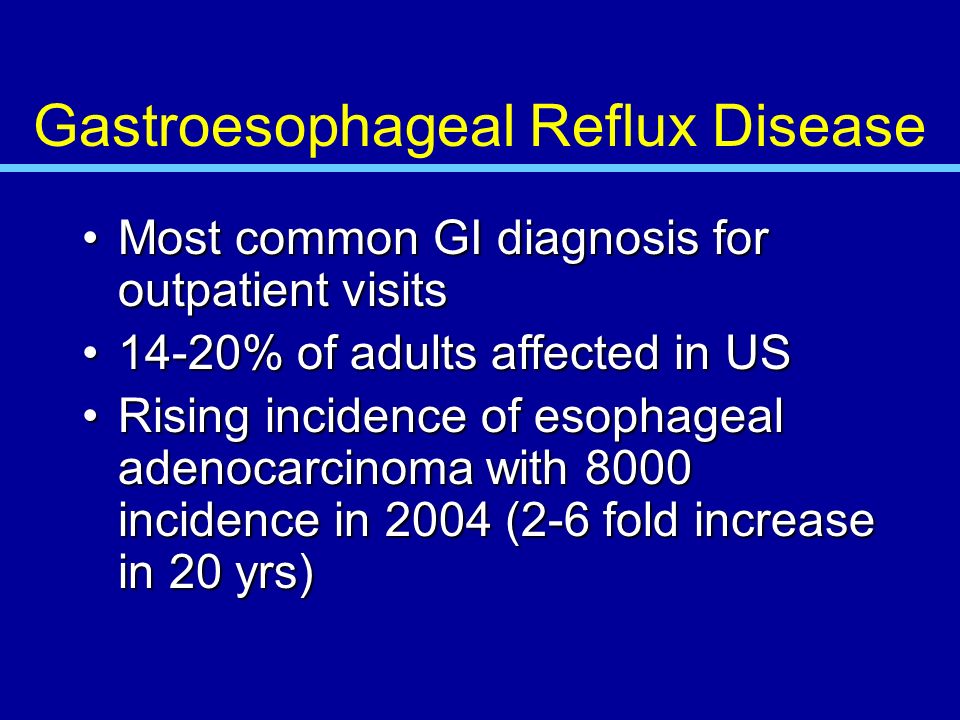 Gastroesophageal Reflux Disease

• Most common GI diagnosis for outpatient visits
• 14-20% of adults affected in US
• Rising incidence of esophageal adenocarcinoma with 8000 incidence in 2004 (2-6 fold increase in 20 yrs)